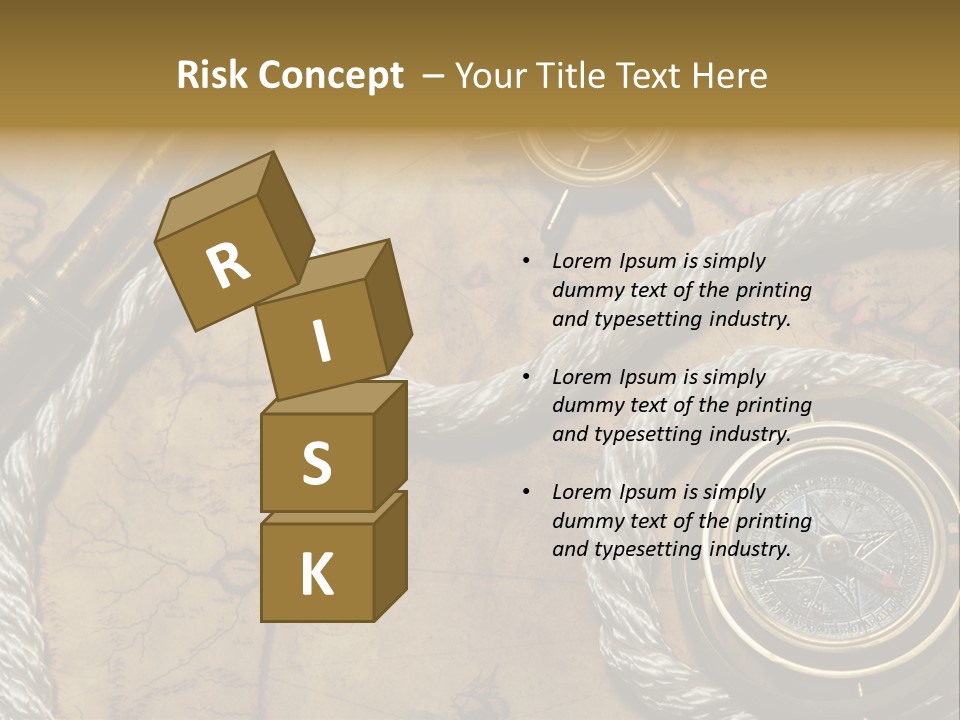 Risk Concept – Your Title Text Here

R
I
S
K

• Lorem Ipsum is simply dummy text of the printing and typesetting industry.

• Lorem Ipsum is simply dummy text of the printing and typesetting industry.

• Lorem Ipsum is simply dummy text of the printing and typesetting industry.